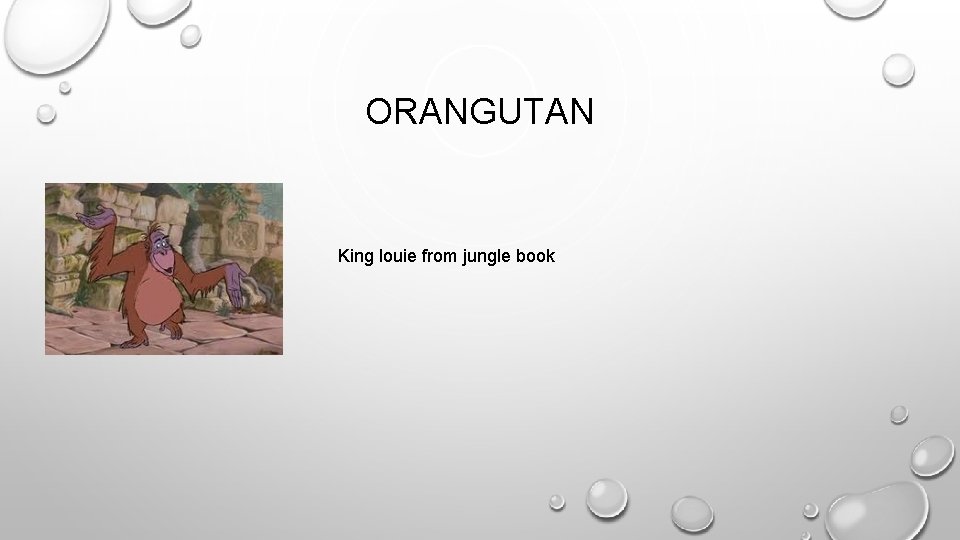 ORANGUTAN

King louie from jungle book